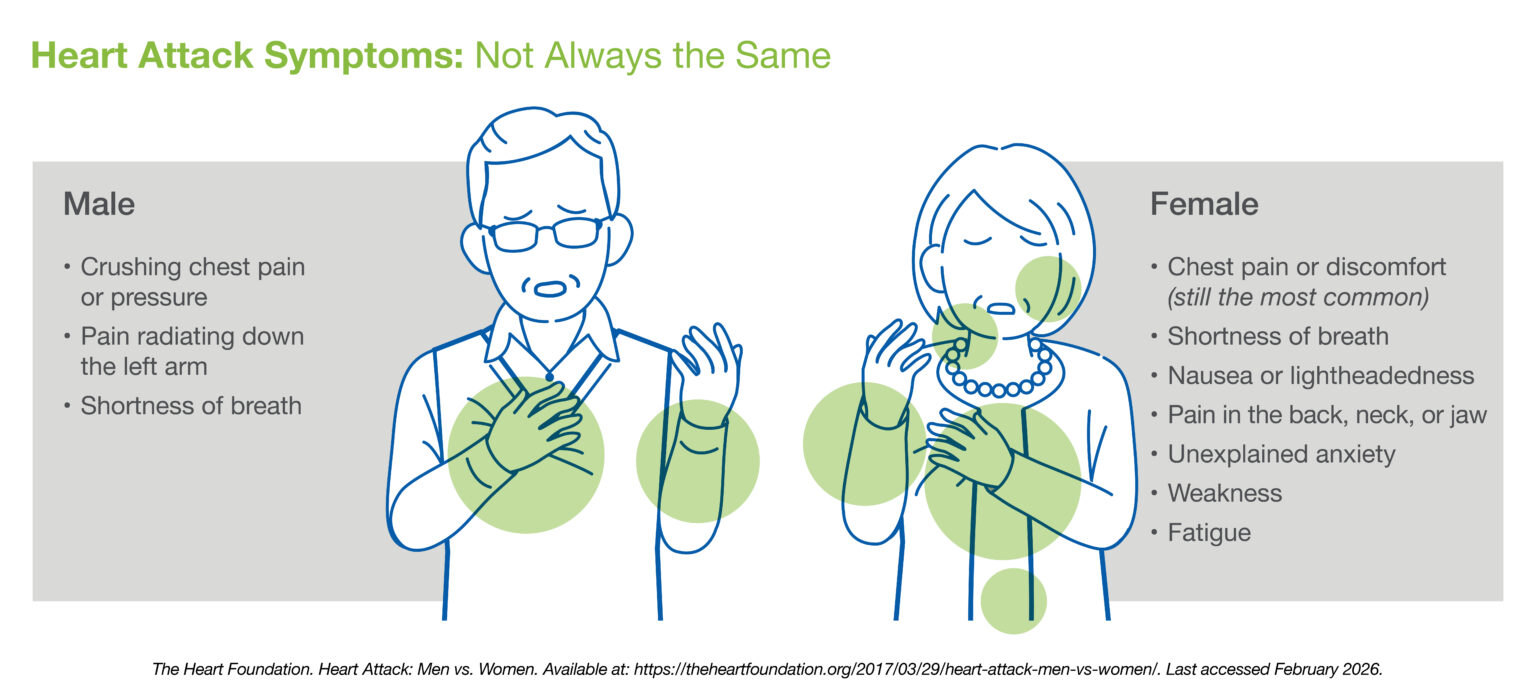 Heart Attack Symptoms: Not Always the Same

Male

• Crushing chest pain or pressure
• Pain radiating down the left arm
• Shortness of breath

Female

• Chest pain or discomfort (still the most common)
• Shortness of breath
• Nausea or lightheadedness
• Pain in the back, neck, or jaw
• Unexplained anxiety
• Weakness
• Fatigue

The Heart Foundation. Heart Attack: Men vs. Women. Available at: https://theheartfoundation.org/2017/03/29/heart-attack-men-vs-women/. Last accessed February 2026.